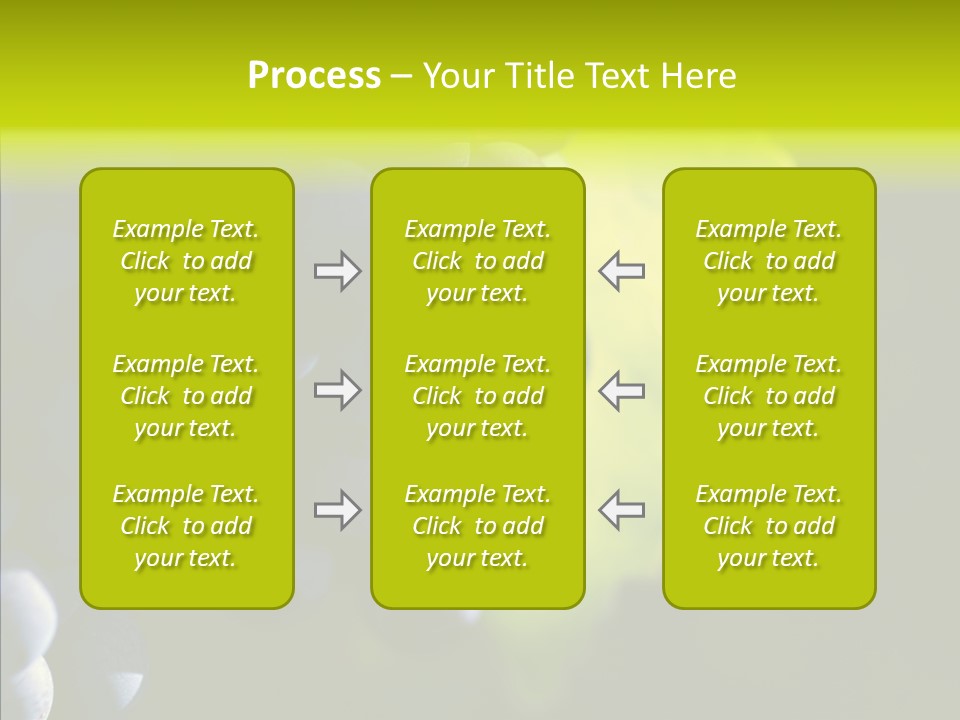 Process – Your Title Text Here

Example Text. Click to add your text.

Example Text. Click to add your text.

Example Text. Click to add your text.

Example Text. Click to add your text.

Example Text. Click to add your text.

Example Text. Click to add your text.

Example Text. Click to add your text.

Example Text. Click to add your text.

Example Text. Click to add your text.